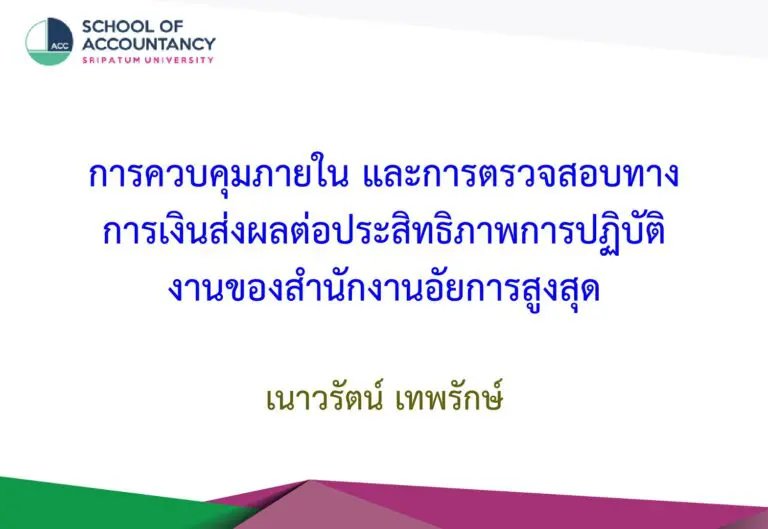 ACC
SCHOOL OF ACCOUNTANCY
SRIPATUM UNIVERSITY

การควบคุมภายใน และการตรวจสอบทางการเงินส่งผลต่อประสิทธิภาพการปฏิบัติงานของสำนักงานอัยการสูงสุด

เนาวรัตน์ เทพรักษ์